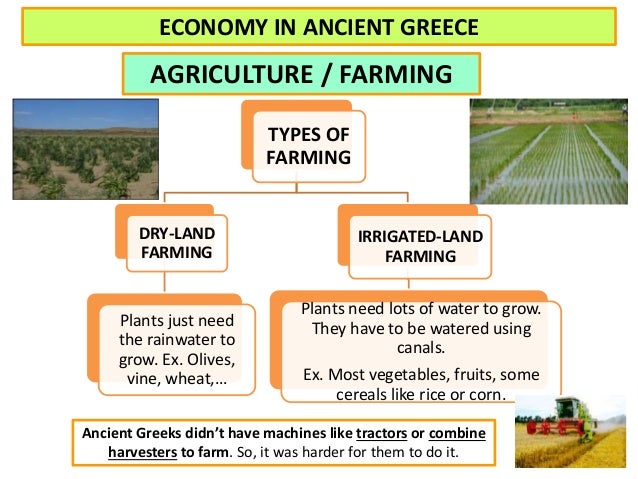 ECONOMY IN ANCIENT GREECE

AGRICULTURE / FARMING

TYPES OF FARMING

DRY-LAND FARMING

IRRIGATED-LAND FARMING

Plants just need the rainwater to grow. Ex. Olives, vine, wheat,…

Plants need lots of water to grow. They have to be watered using canals.

Ex. Most vegetables, fruits, some cereals like rice or corn.

Ancient Greeks didn't have machines like tractors or combine harvesters to farm. So, it was harder for them to do it.